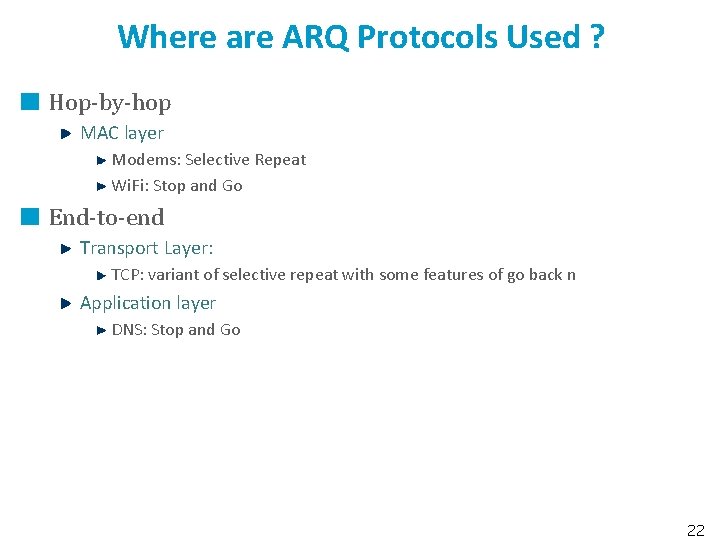 Where are ARQ Protocols Used ?

Hop-by-hop

MAC layer

Modems: Selective Repeat

WiFi: Stop and Go

End-to-end

Transport Layer:

TCP: variant of selective repeat with some features of go back n

Application layer

DNS: Stop and Go

22